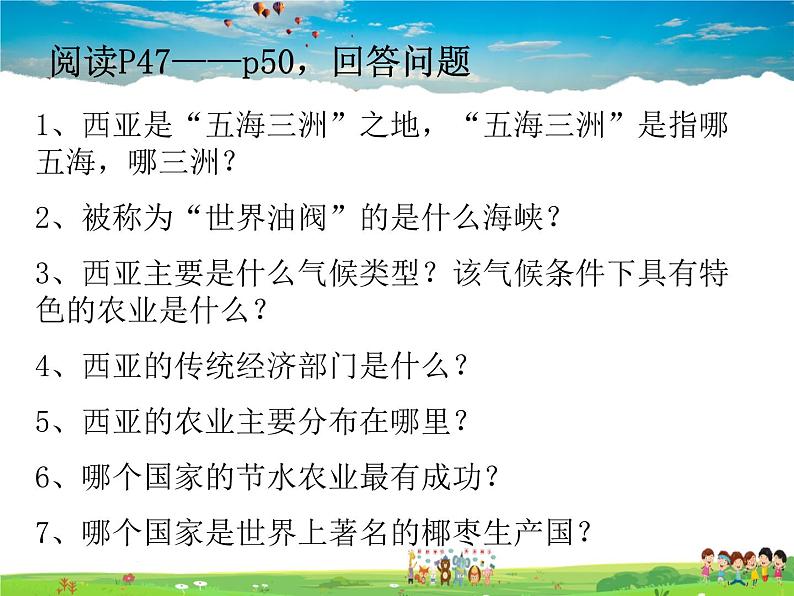 阅读P47——p50，回答问题

1、西亚是“五海三洲”之地，“五海三洲”是指哪五海，哪三洲？

2、被称为“世界油阀”的是什么海峡？

3、西亚主要是什么气候类型？该气候条件下具有特色的农业是什么？

4、西亚的传统经济部门是什么？

5、西亚的农业主要分布在哪里？

6、哪个国家的节水农业最有成功？

7、哪个国家是世界上著名的椰枣生产国？